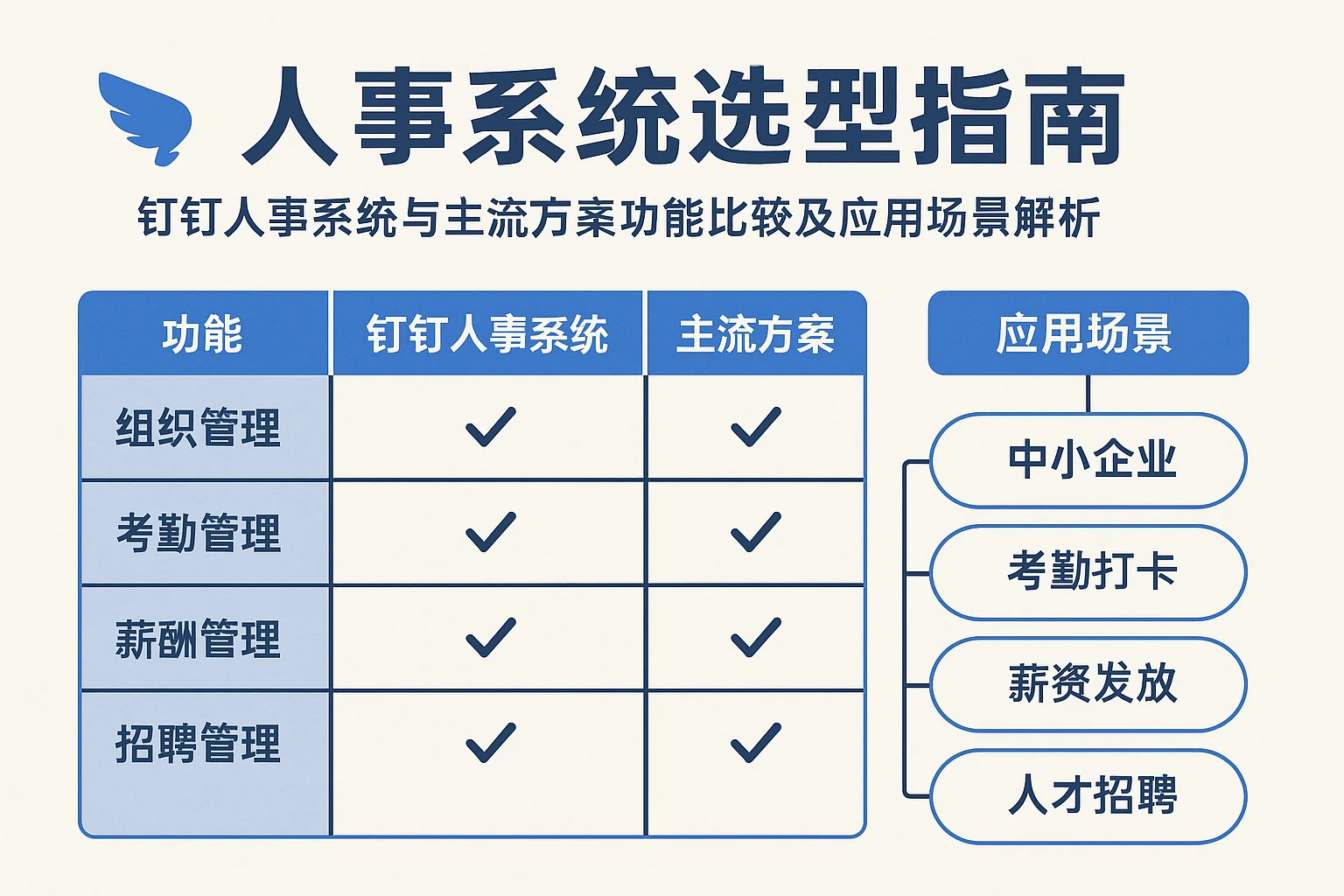 人事系统选型指南

钉钉人事系统与主流方案功能比较及应用场景解析

| 功能 | 钉钉人事系统 | 主流方案 |
|---|---|---|
| 组织管理 | ✓ | ✓ |
| 考勤管理 | ✓ | ✓ |
| 薪酬管理 | ✓ | ✓ |
| 招聘管理 | ✓ | ✓ |

应用场景

中小企业

考勤打卡

薪资发放

人才招聘